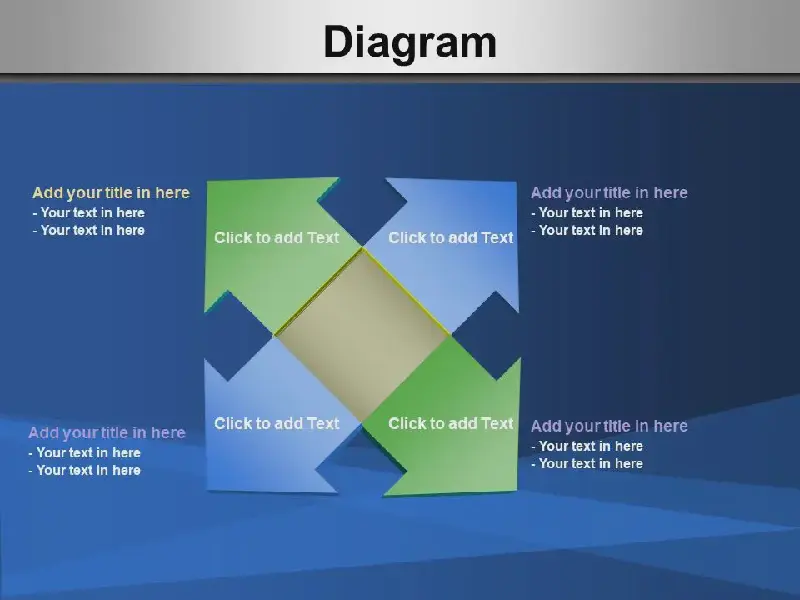 Diagram

Add your title in here
- Your text in here
- Your text in here

Click to add Text

Click to add Text

Add your title in here
- Your text in here
- Your text in here

Add your title in here
- Your text in here
- Your text in here

Click to add Text

Click to add Text

Add your title in here
- Your text in here
- Your text in here